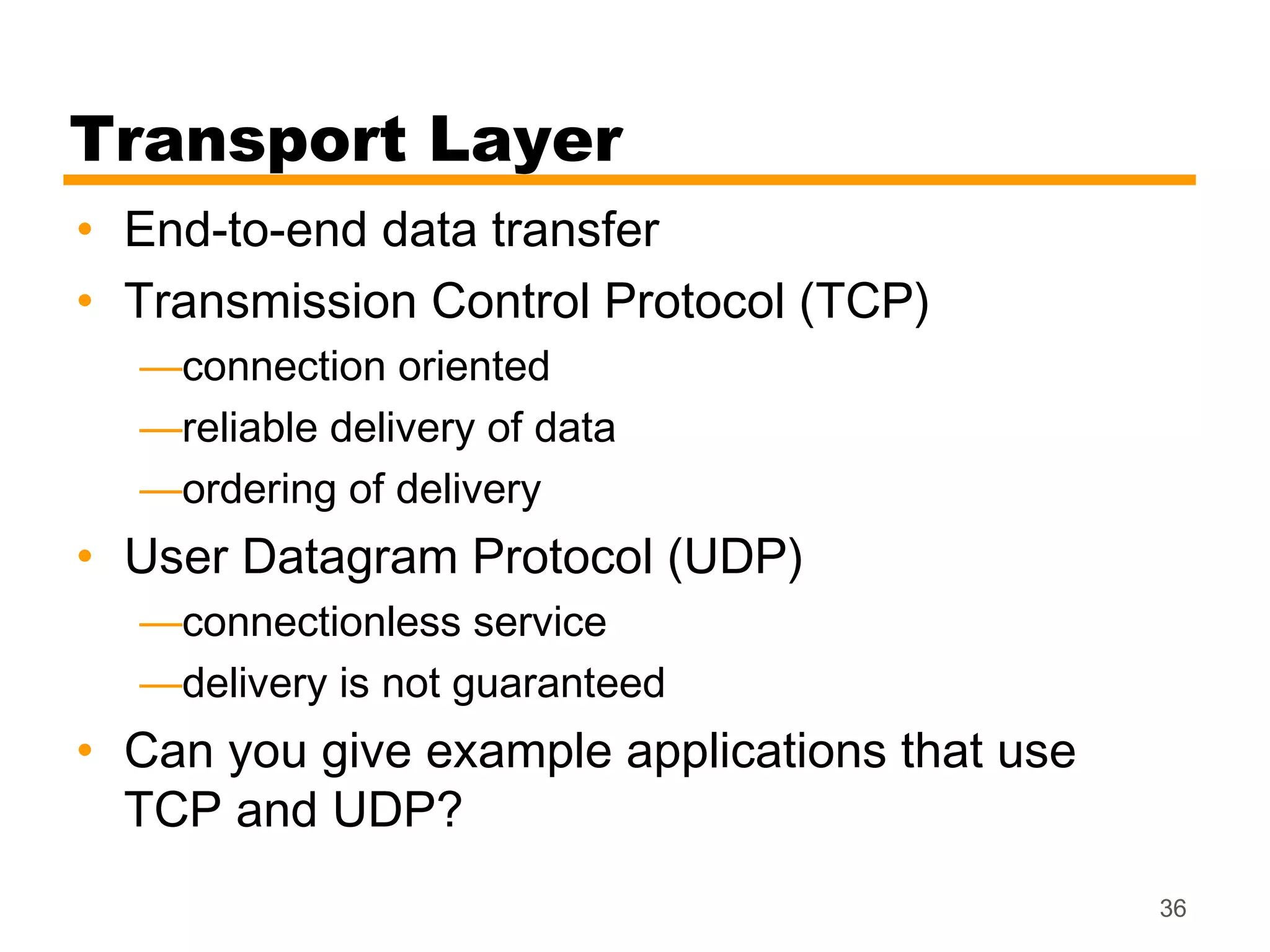 Transport Layer

• End-to-end data transfer
• Transmission Control Protocol (TCP)
—connection oriented
—reliable delivery of data
—ordering of delivery
• User Datagram Protocol (UDP)
—connectionless service
—delivery is not guaranteed
• Can you give example applications that use TCP and UDP?

36